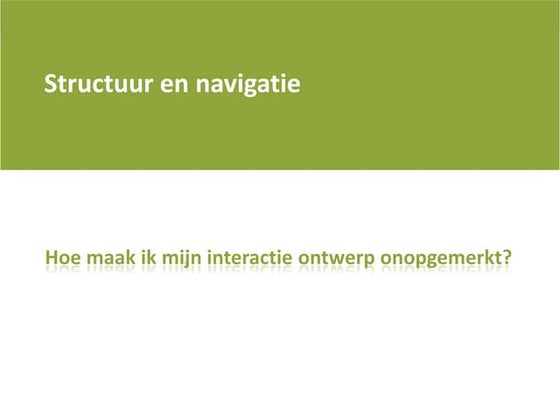 Structuur en navigatie

Hoe maak ik mijn interactie ontwerp onopgemerkt?